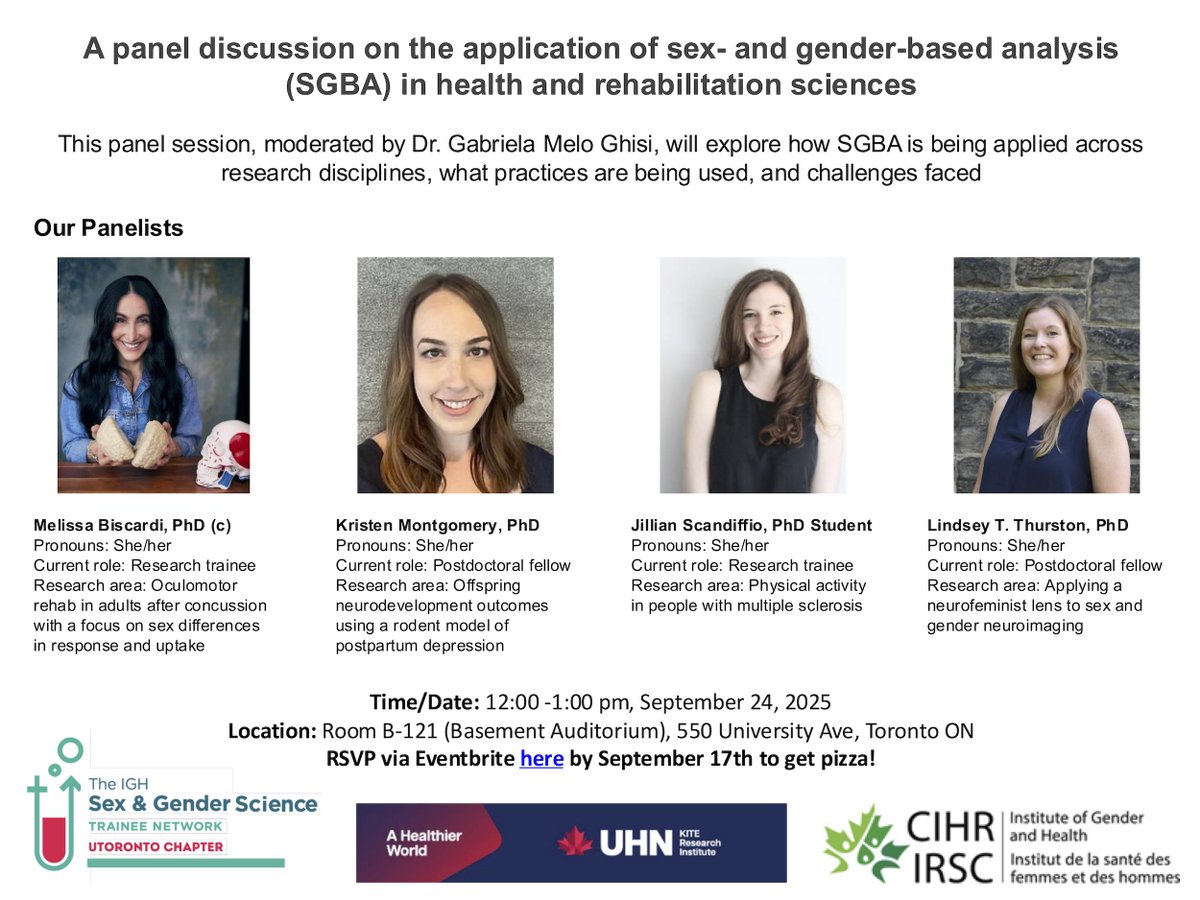 A panel discussion on the application of sex- and gender-based analysis (SGBA) in health and rehabilitation sciences

This panel session, moderated by Dr. Gabriela Melo Ghisi, will explore how SGBA is being applied across research disciplines, what practices are being used, and challenges faced

Our Panelists

Melissa Biscardi, PhD (c)
Pronouns: She/her
Current role: Research trainee
Research area: Oculomotor rehab in adults after concussion with a focus on sex differences in response and uptake

Kristen Montgomery, PhD
Pronouns: She/her
Current role: Postdoctoral fellow
Research area: Offspring neurodevelopment outcomes using a rodent model of postpartum depression

Jillian Scandiffio, PhD Student
Pronouns: She/her
Current role: Research trainee
Research area: Physical activity in people with multiple sclerosis

Lindsey T. Thurston, PhD
Pronouns: She/her
Current role: Postdoctoral fellow
Research area: Applying a neurofeminist lens to sex and gender neuroimaging

Time/Date: 12:00 -1:00 pm, September 24, 2025
Location: Room B-121 (Basement Auditorium), 550 University Ave, Toronto ON
RSVP via Eventbrite here by September 17th to get pizza!

The IGH
Sex & Gender Science
TRAINEE NETWORK
UTORONTO CHAPTER

A Healthier World
UHN KITE Research Institute

CIHR IRSC
Institute of Gender and Health
Institut de la santé des femmes et des hommes